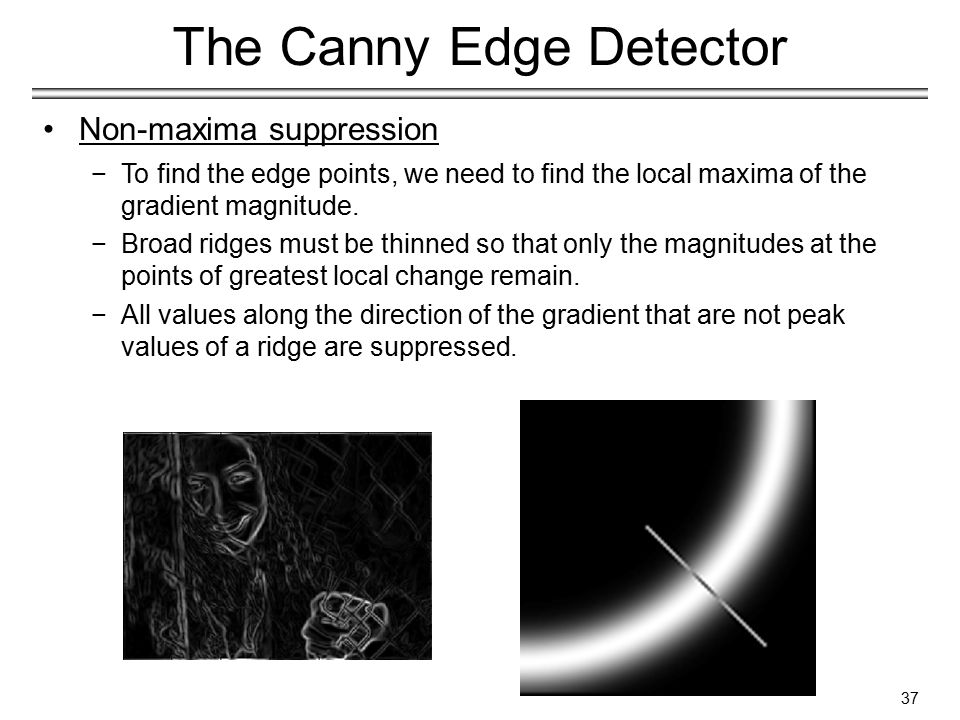 The Canny Edge Detector

• Non-maxima suppression

− To find the edge points, we need to find the local maxima of the gradient magnitude.

− Broad ridges must be thinned so that only the magnitudes at the points of greatest local change remain.

− All values along the direction of the gradient that are not peak values of a ridge are suppressed.

37